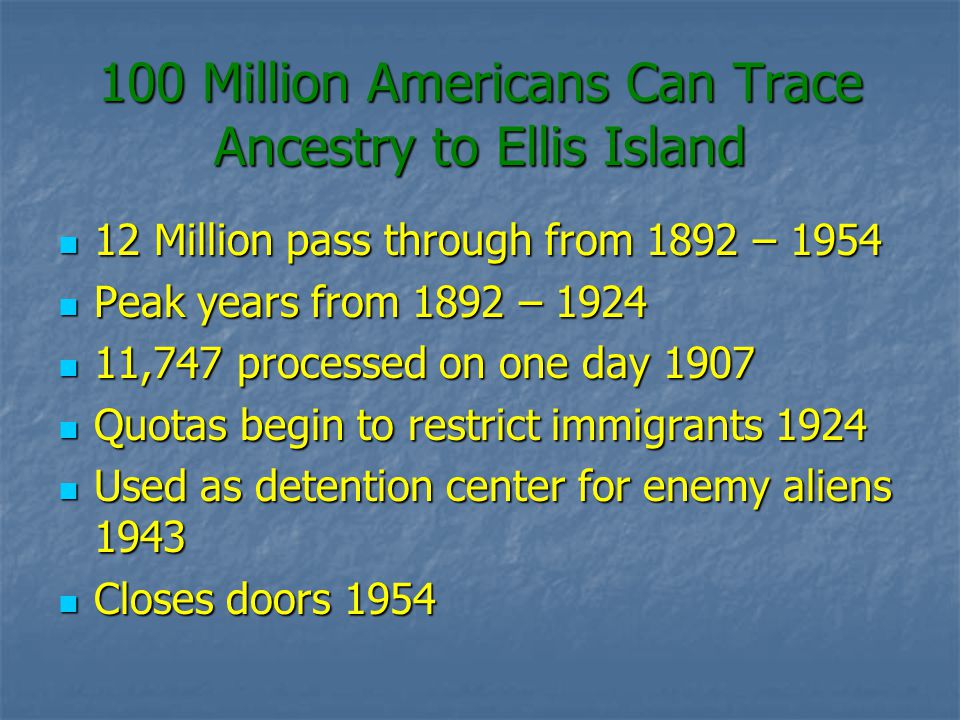 100 Million Americans Can Trace Ancestry to Ellis Island

- 12 Million pass through from 1892 – 1954
- Peak years from 1892 – 1924
- 11,747 processed on one day 1907
- Quotas begin to restrict immigrants 1924
- Used as detention center for enemy aliens 1943
- Closes doors 1954